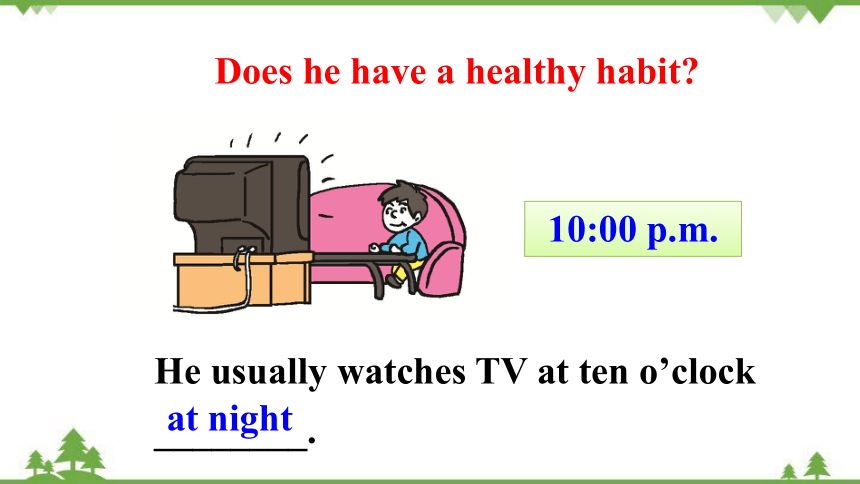 Does he have a healthy habit?

10:00 p.m.

He usually watches TV at ten o’clock at night.